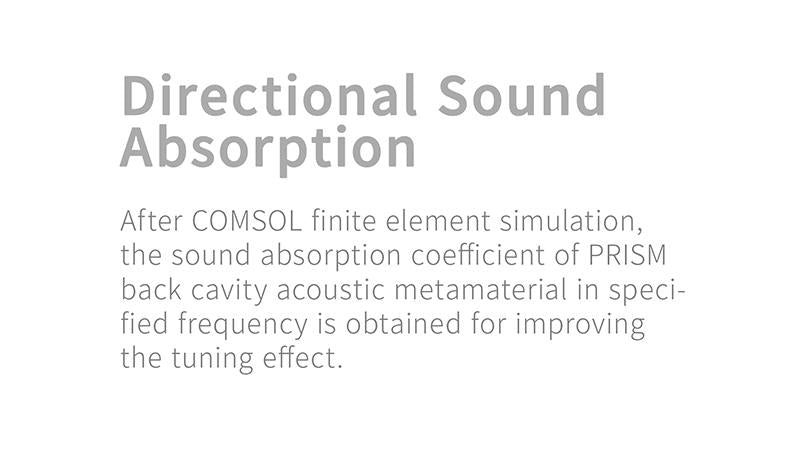 Directional Sound Absorption

After COMSOL finite element simulation, the sound absorption coefficient of PRISM back cavity acoustic metamaterial in specified frequency is obtained for improving the tuning effect.